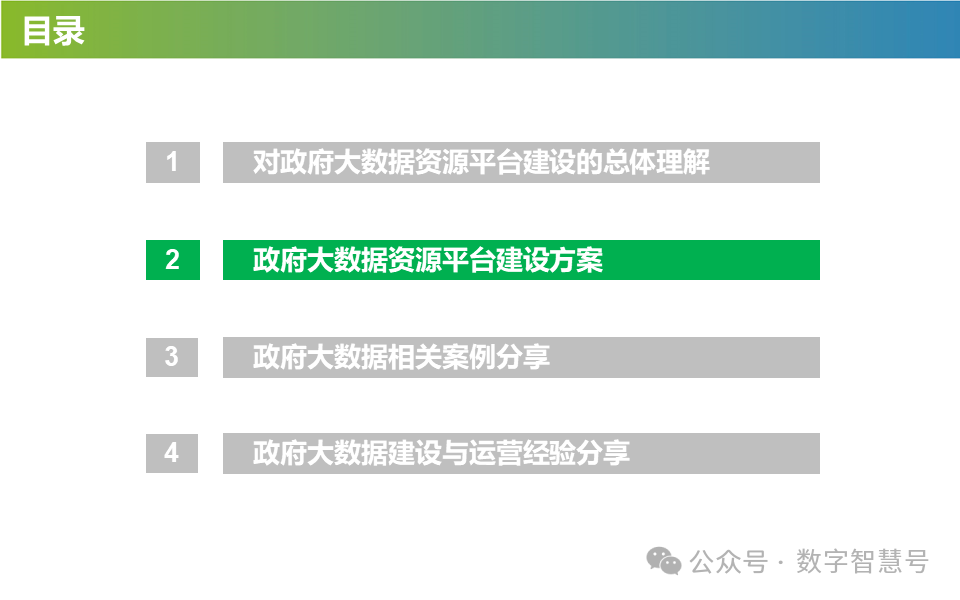 目录

1 对政府大数据资源平台建设的总体理解

2 政府大数据资源平台建设方案

3 政府大数据相关案例分享

4 政府大数据建设与运营经验分享

公众号 · 数字智慧号